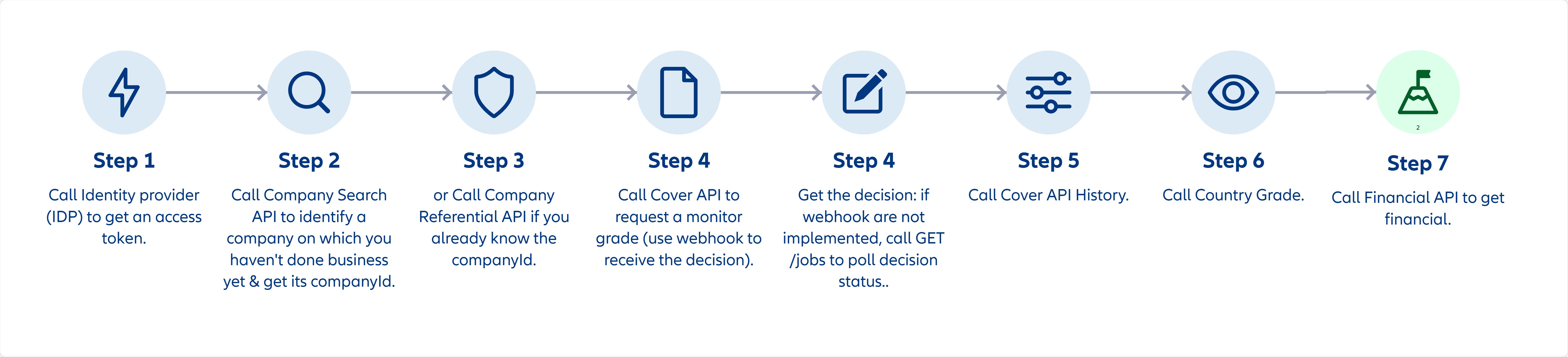 Step 1
Call Identity provider (IDP) to get an access token.

Step 2
Call Company Search API to identify a company on which you haven't done business yet & get its companyId.

Step 3
or Call Company Referential API if you already know the companyId.

Step 4
Call Cover API to request a monitor grade (use webhook to receive the decision).

Step 4
Get the decision: if webhook are not implemented, call GET /jobs to poll decision status..

Step 5
Call Cover API History.

Step 6
Call Country Grade.

2

Step 7
Call Financial API to get financial.